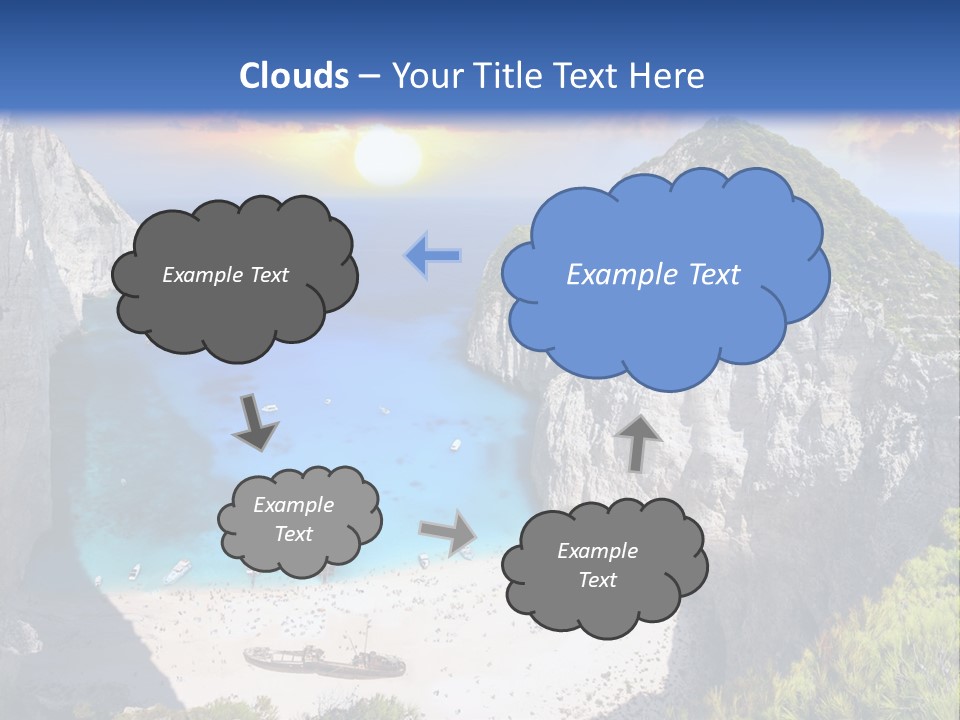 Clouds – Your Title Text Here

Example Text

Example Text

Example Text

Example Text